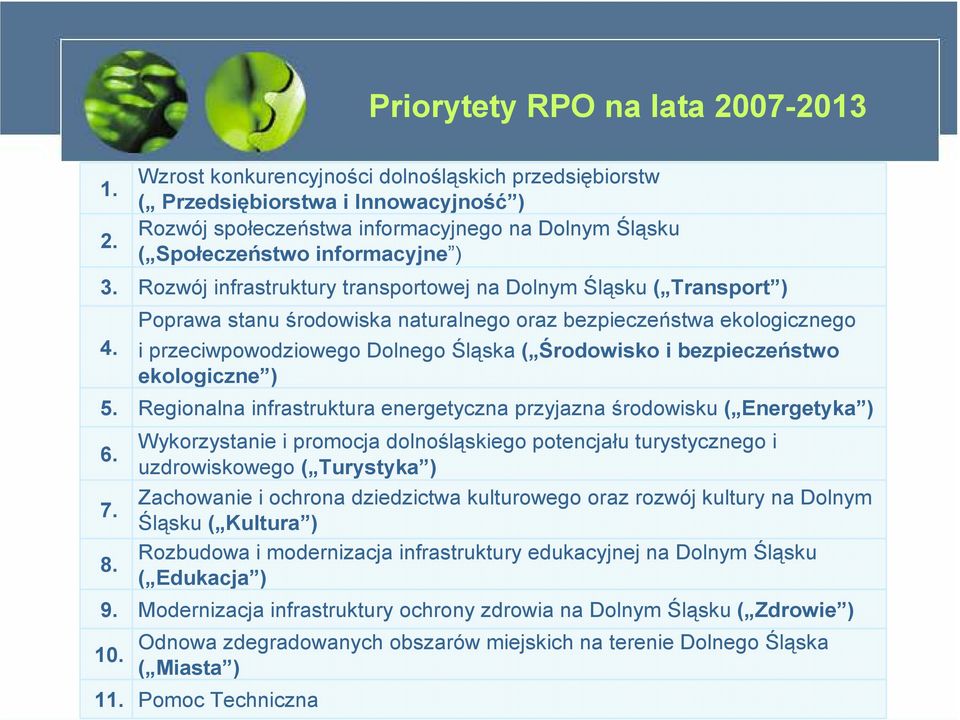 Priorytety RPO na lata 2007-2013

| | |
|---|---|
| 1. | Wzrost konkurencyjności dolnośląskich przedsiębiorstw („ Przedsiębiorstwa i Innowacyjność”) |
| 2. | Rozwój społeczeństwa informacyjnego na Dolnym Śląsku („Społeczeństwo informacyjne”) |
| 3. | Rozwój infrastruktury transportowej na Dolnym Śląsku („Transport”) |
| 4. | Poprawa stanu środowiska naturalnego oraz bezpieczeństwa ekologicznego i przeciwpowodziowego Dolnego Śląska („Środowisko i bezpieczeństwo ekologiczne”) |
| 5. | Regionalna infrastruktura energetyczna przyjazna środowisku („Energetyka”) |
| 6. | Wykorzystanie i promocja dolnośląskiego potencjału turystycznego i uzdrowiskowego („Turystyka”) |
| 7. | Zachowanie i ochrona dziedzictwa kulturowego oraz rozwój kultury na Dolnym Śląsku („Kultura”) |
| 8. | Rozbudowa i modernizacja infrastruktury edukacyjnej na Dolnym Śląsku („Edukacja”) |
| 9. | Modernizacja infrastruktury ochrony zdrowia na Dolnym Śląsku („Zdrowie”) |
| 10. | Odnowa zdegradowanych obszarów miejskich na terenie Dolnego Śląska („Miasta”) |
| 11. | Pomoc Techniczna |